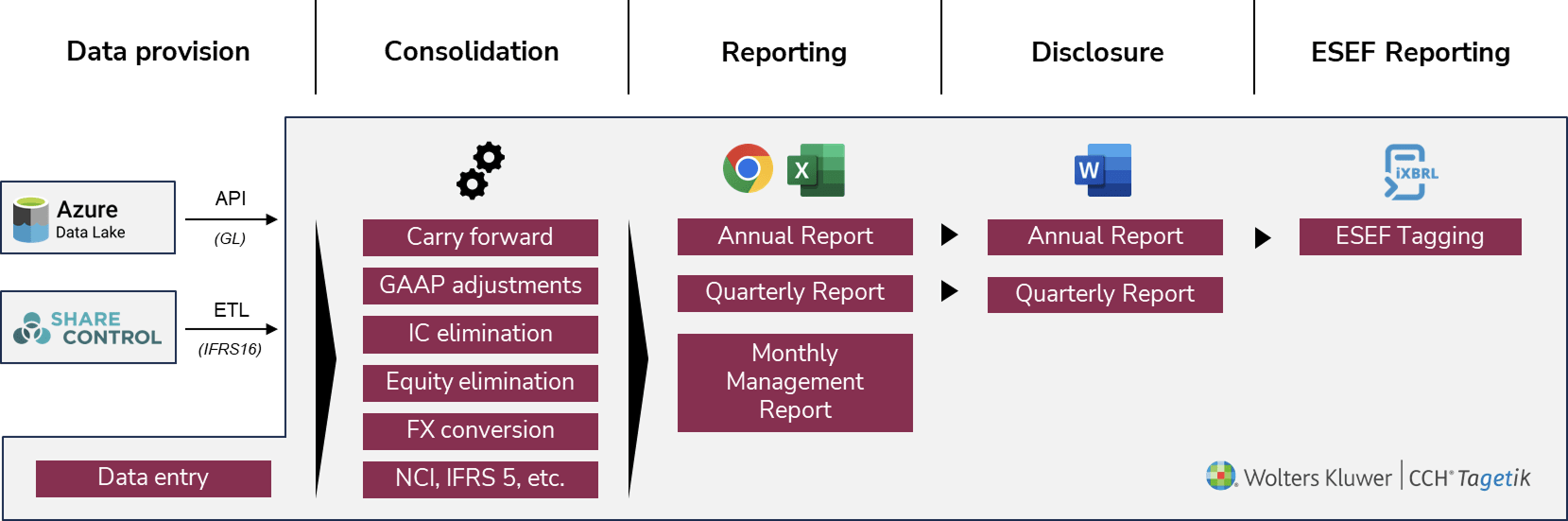 Data provision

Consolidation

Reporting

Disclosure

ESEF Reporting

Azure
Data Lake

API
(GL)

SHARE CONTROL

ETL
(IFRS16)

Data entry

Carry forward
GAAP adjustments
IC elimination
Equity elimination
FX conversion
NCI, IFRS 5, etc.

X

Annual Report
Quarterly Report
Monthly Management Report

W

Annual Report
Quarterly Report

iXBRL

ESEF Tagging

Wolters Kluwer | CCH® Tagetik